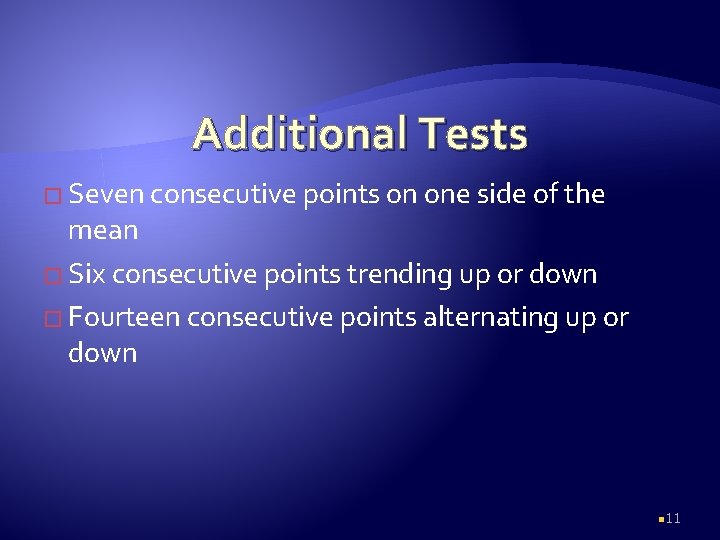 Additional Tests

Seven consecutive points on one side of the mean

Six consecutive points trending up or down

Fourteen consecutive points alternating up or down

11